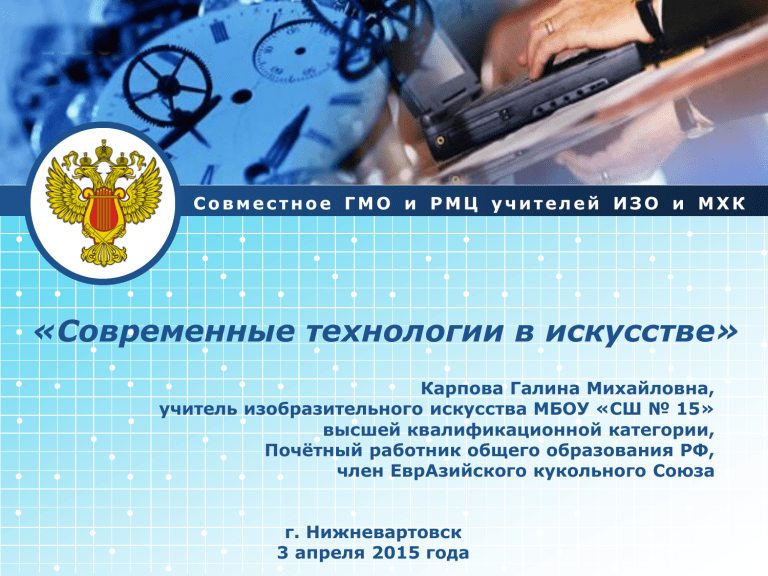 Совместное ГМО и РМЦ учителей ИЗО и МХК

«Современные технологии в искусстве»

Карпова Галина Михайловна,
учитель изобразительного искусства МБОУ «СШ № 15»
высшей квалификационной категории,
Почётный работник общего образования РФ,
член ЕврАзийского кукольного Союза

г. Нижневартовск
3 апреля 2015 года